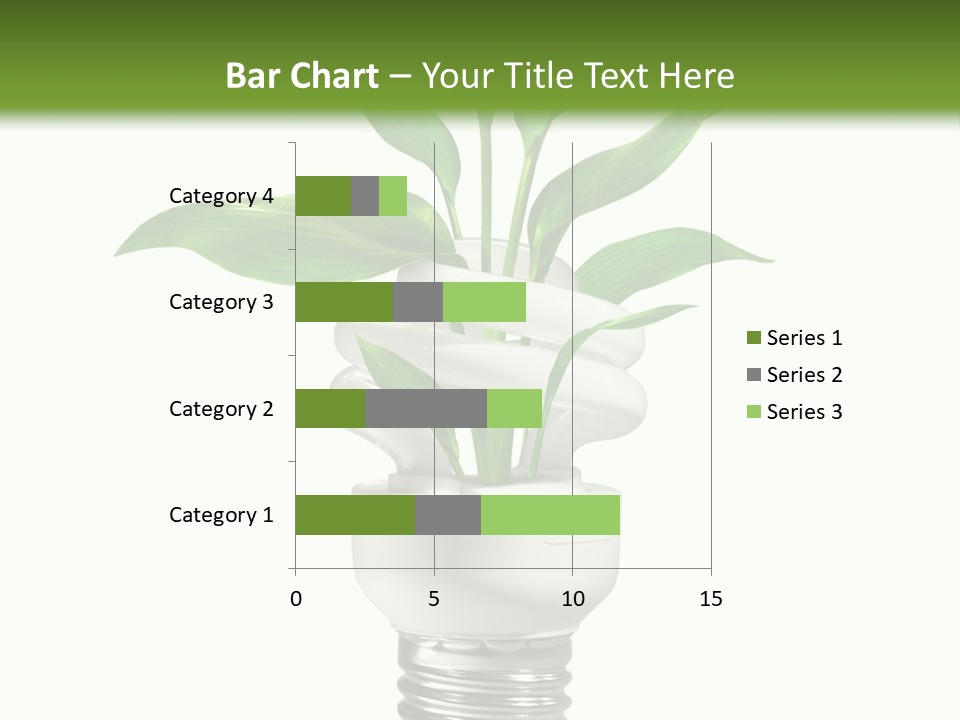 Bar Chart – Your Title Text Here

Category 4
Category 3
Category 2
Category 1

0
5
10
15

Series 1
Series 2
Series 3